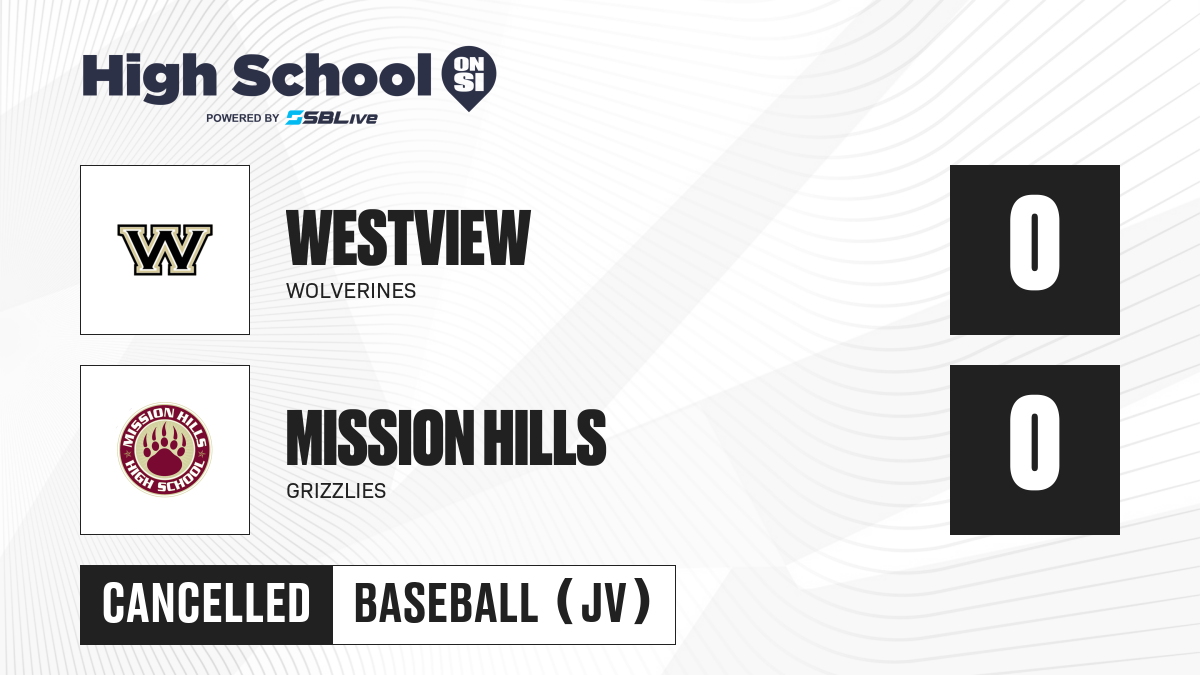 High School ON SI
POWERED BY SBLive

W
WESTVIEW
WOLVERINES
0

MISSION HILLS HIGH SCHOOL
MISSION HILLS
GRIZZLIES
0

CANCELLED
BASEBALL (JV)